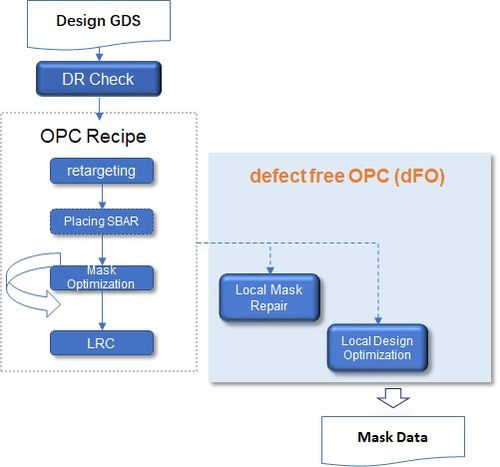 Design GDS

DR Check

OPC Recipe

retargeting

Placing SBAR

Mask Optimization

LRC

defect free OPC (dFO)

Local Mask Repair

Local Design Optimization

Mask Data